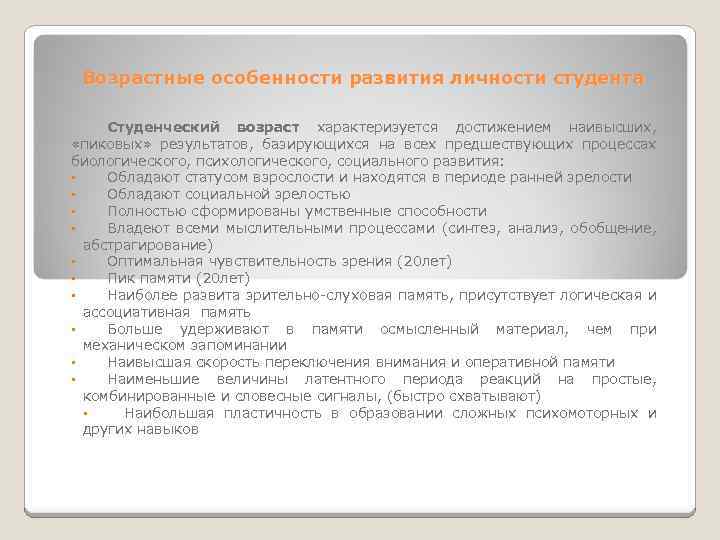 Возрастные особенности развития личности студента

Студенческий возраст характеризуется достижением наивысших, «пиковых» результатов, базирующихся на всех предшествующих процессах биологического, психологического, социального развития:

• Обладают статусом взрослости и находятся в периоде ранней зрелости
• Обладают социальной зрелостью
• Полностью сформированы умственные способности
• Владеют всеми мыслительными процессами (синтез, анализ, обобщение, абстрагирование)
• Оптимальная чувствительность зрения (20лет)
• Пик памяти (20лет)
• Наиболее развита зрительно-слуховая память, присутствует логическая и ассоциативная память
• Больше удерживают в памяти осмысленный материал, чем при механическом запоминании
• Наивысшая скорость переключения внимания и оперативной памяти
• Наименьшие величины латентного периода реакций на простые, комбинированные и словесные сигналы, (быстро схватывают)
• Наибольшая пластичность в образовании сложных психомоторных и других навыков